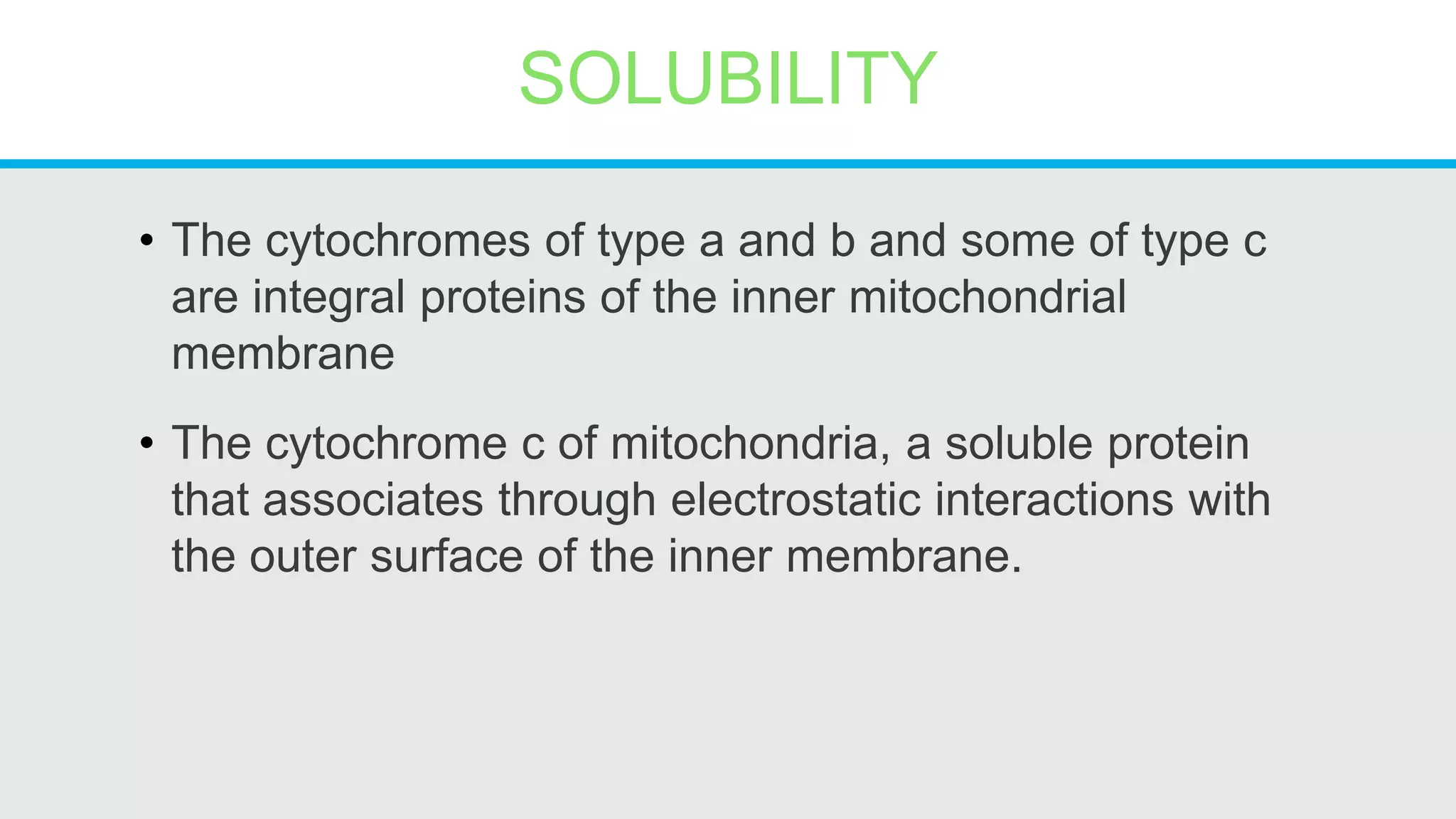 SOLUBILITY

• The cytochromes of type a and b and some of type c are integral proteins of the inner mitochondrial membrane

• The cytochrome c of mitochondria, a soluble protein that associates through electrostatic interactions with the outer surface of the inner membrane.